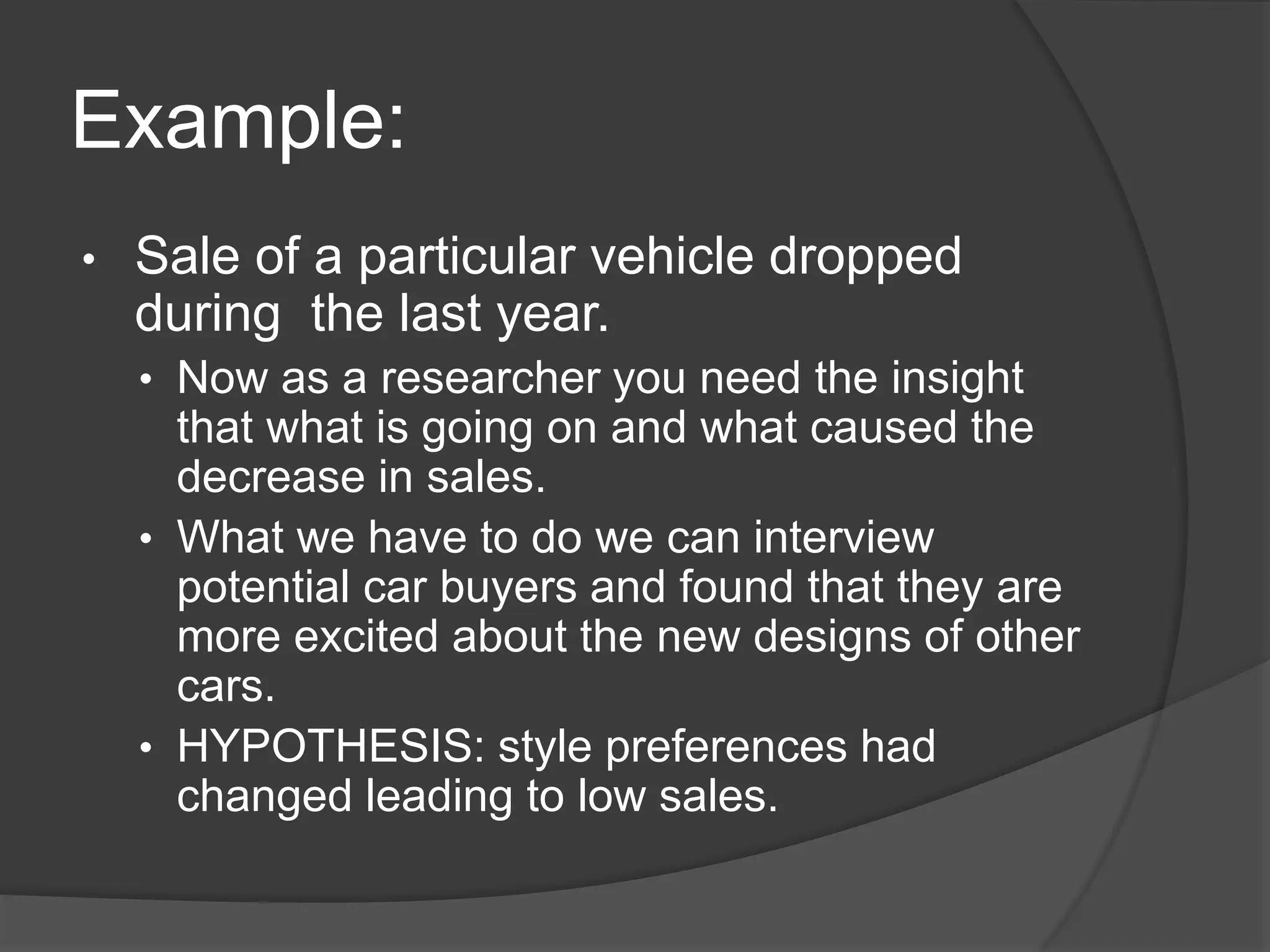 Example:

• Sale of a particular vehicle dropped during  the last year.
  • Now as a researcher you need the insight that what is going on and what caused the decrease in sales.
  • What we have to do we can interview potential car buyers and found that they are more excited about the new designs of other cars.
  • HYPOTHESIS: style preferences had changed leading to low sales.